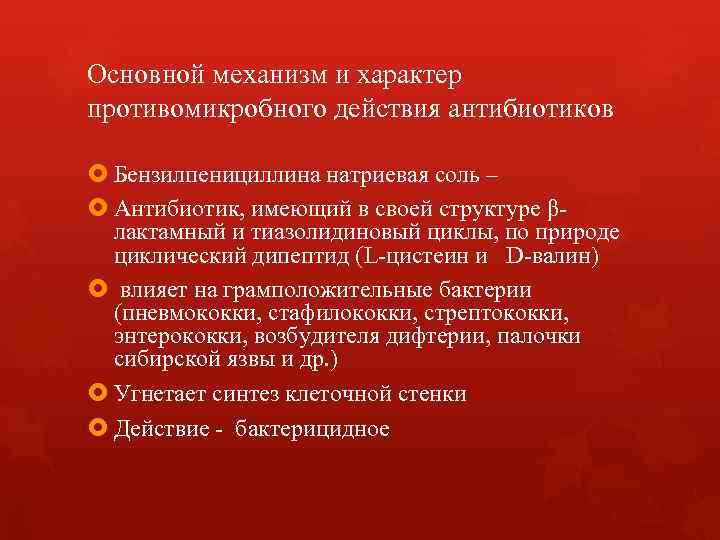 Основной механизм и характер противомикробного действия антибиотиков

Бензилпенициллина натриевая соль –

Антибиотик, имеющий в своей структуре β-лактамный и тиазолидиновый циклы, по природе циклический дипептид (L-цистеин и D-валин)

влияет на грамположительные бактерии (пневмококки, стафилококки, стрептококки, энтерококки, возбудителя дифтерии, палочки сибирской язвы и др.)

Угнетает синтез клеточной стенки

Действие - бактерицидное